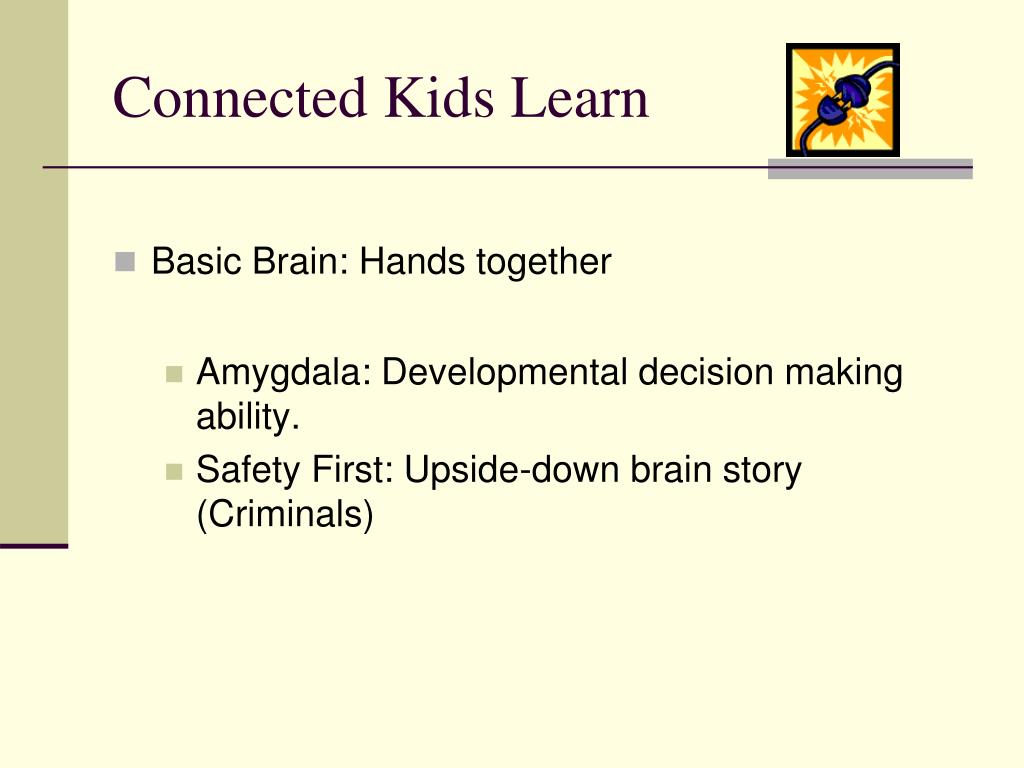 Connected Kids Learn

Basic Brain: Hands together

Amygdala: Developmental decision making ability.

Safety First: Upside-down brain story (Criminals)